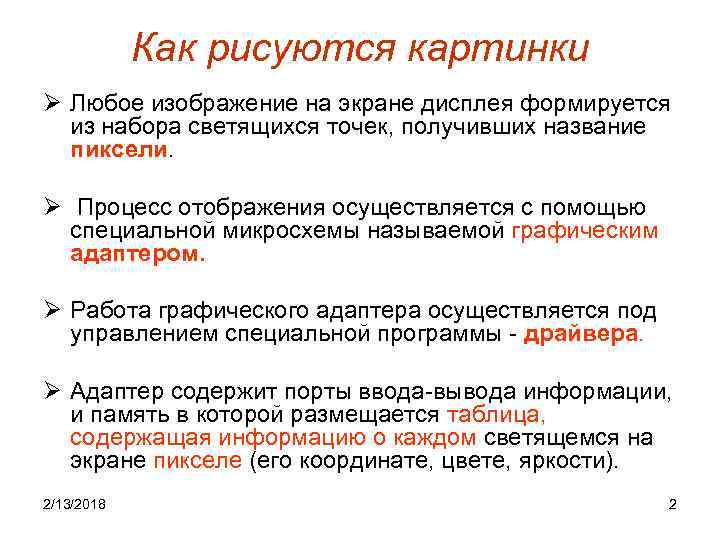 Как рисуются картинки

➢ Любое изображение на экране дисплея формируется из набора светящихся точек, получивших название пиксели.

➢ Процесс отображения осуществляется с помощью специальной микросхемы называемой графическим адаптером.

➢ Работа графического адаптера осуществляется под управлением специальной программы - драйвера.

➢ Адаптер содержит порты ввода-вывода информации, и память в которой размещается таблица, содержащая информацию о каждом светящемся на экране пикселе (его координате, цвете, яркости).

2/13/2018

2